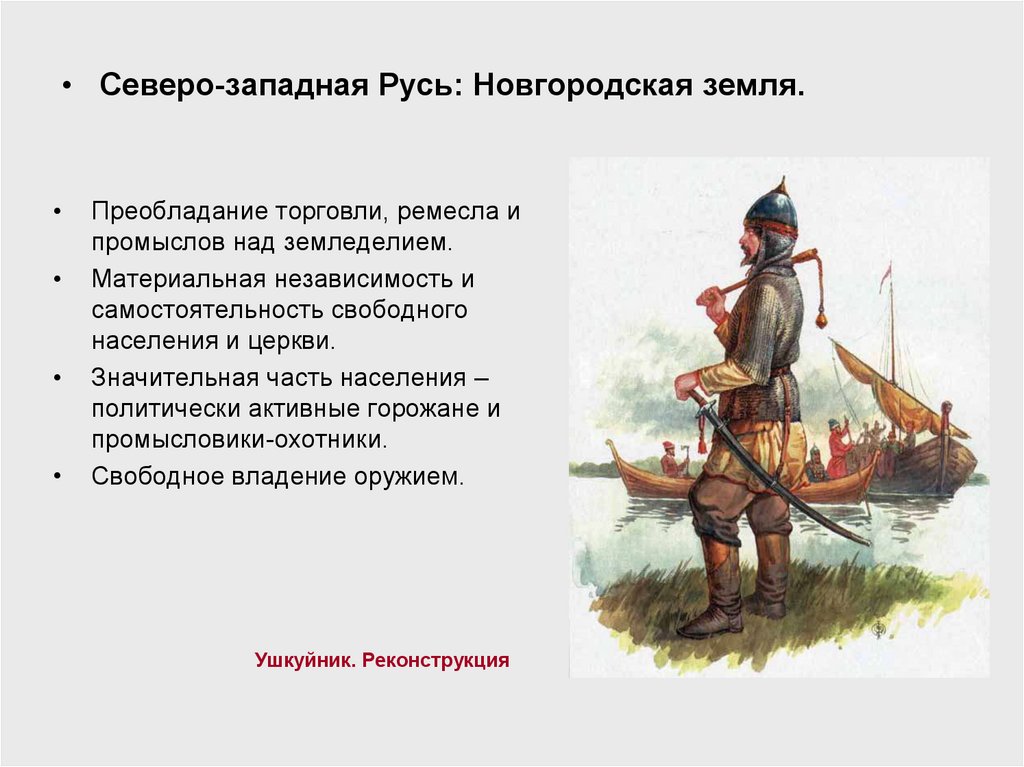 • Северо-западная Русь: Новгородская земля.

• Преобладание торговли, ремесла и промыслов над земледелием.
• Материальная независимость и самостоятельность свободного населения и церкви.
• Значительная часть населения – политически активные горожане и промысловики-охотники.
• Свободное владение оружием.

Ушкуйник. Реконструкция